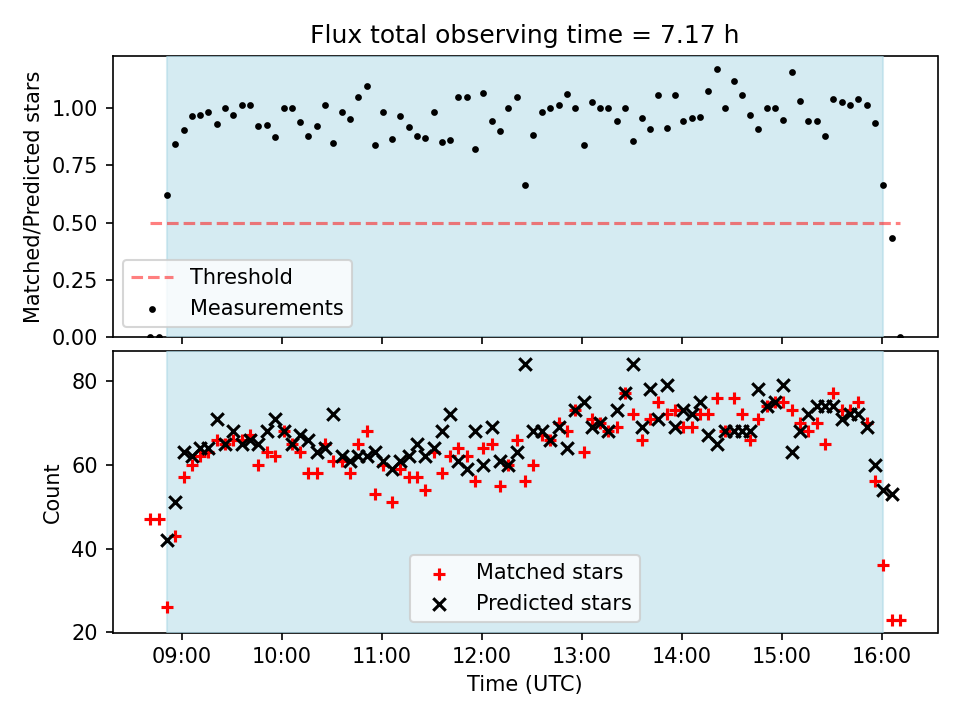 Flux total observing time = 7.17 h

Matched/Predicted stars

1.00
0.75
0.50
0.25
0.00

Threshold
Measurements

Count

80
60
40
20

Matched stars
Predicted stars

09:00 10:00 11:00 12:00 13:00 14:00 15:00 16:00

Time (UTC)